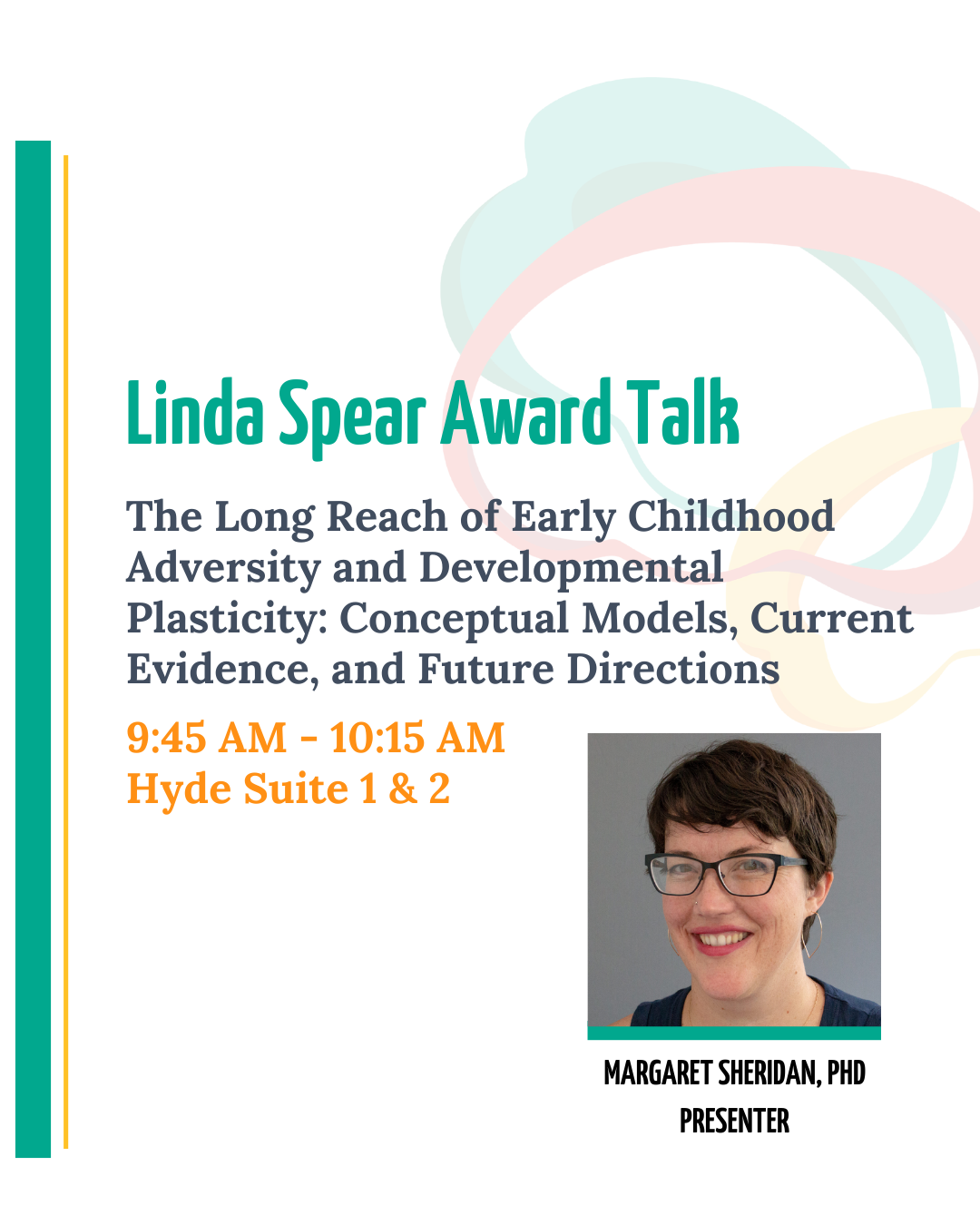 Linda Spear Award Talk

The Long Reach of Early Childhood Adversity and Developmental Plasticity: Conceptual Models, Current Evidence, and Future Directions

9:45 AM - 10:15 AM
Hyde Suite 1 & 2

MARGARET SHERIDAN, PHD
PRESENTER